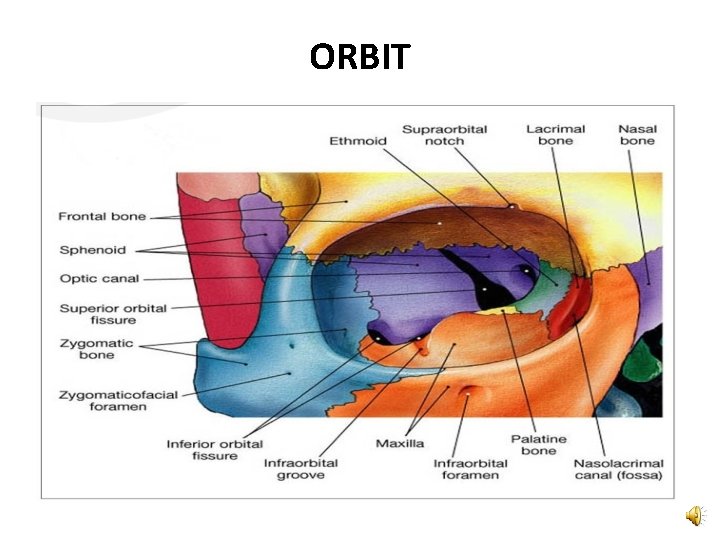 ORBIT

Ethmoid

Supraorbital notch

Lacrimal bone

Nasal bone

Frontal bone

Sphenoid

Optic canal

Superior orbital fissure

Zygomatic bone

Zygomaticofacial foramen

Inferior orbital fissure

Infraorbital groove

Maxilla

Infraorbital foramen

Palatine bone

Nasolacrimal canal (fossa)